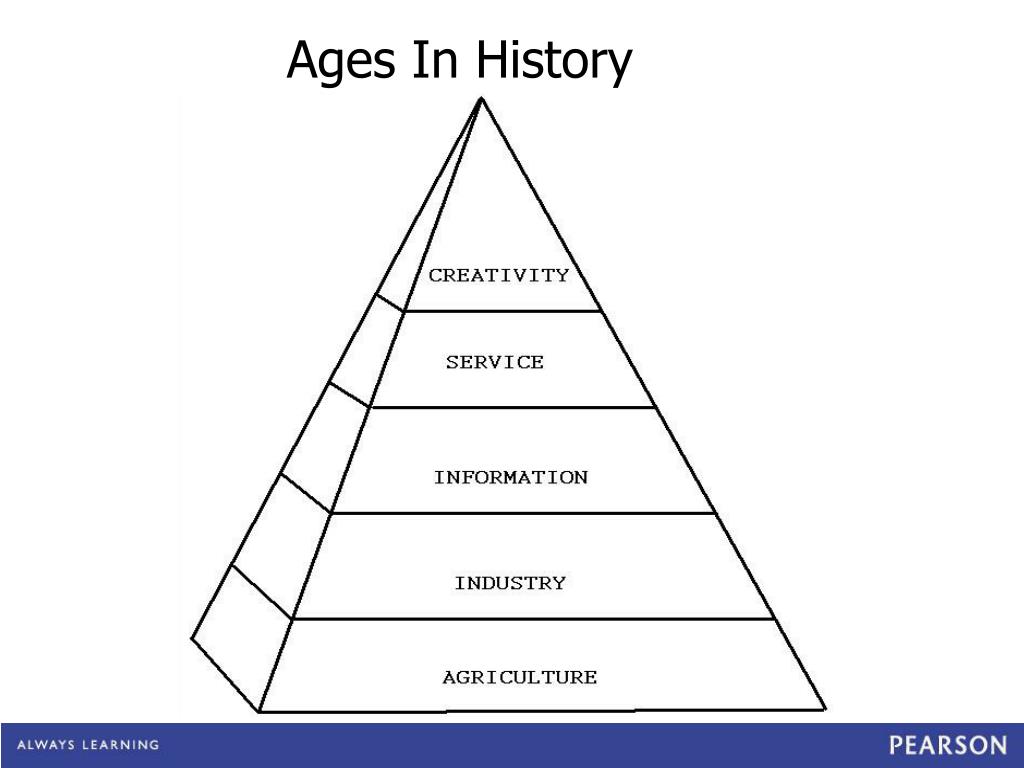 Ages In History

CREATIVITY

SERVICE

INFORMATION

INDUSTRY

AGRICULTURE

ALWAYS LEARNING

PEARSON